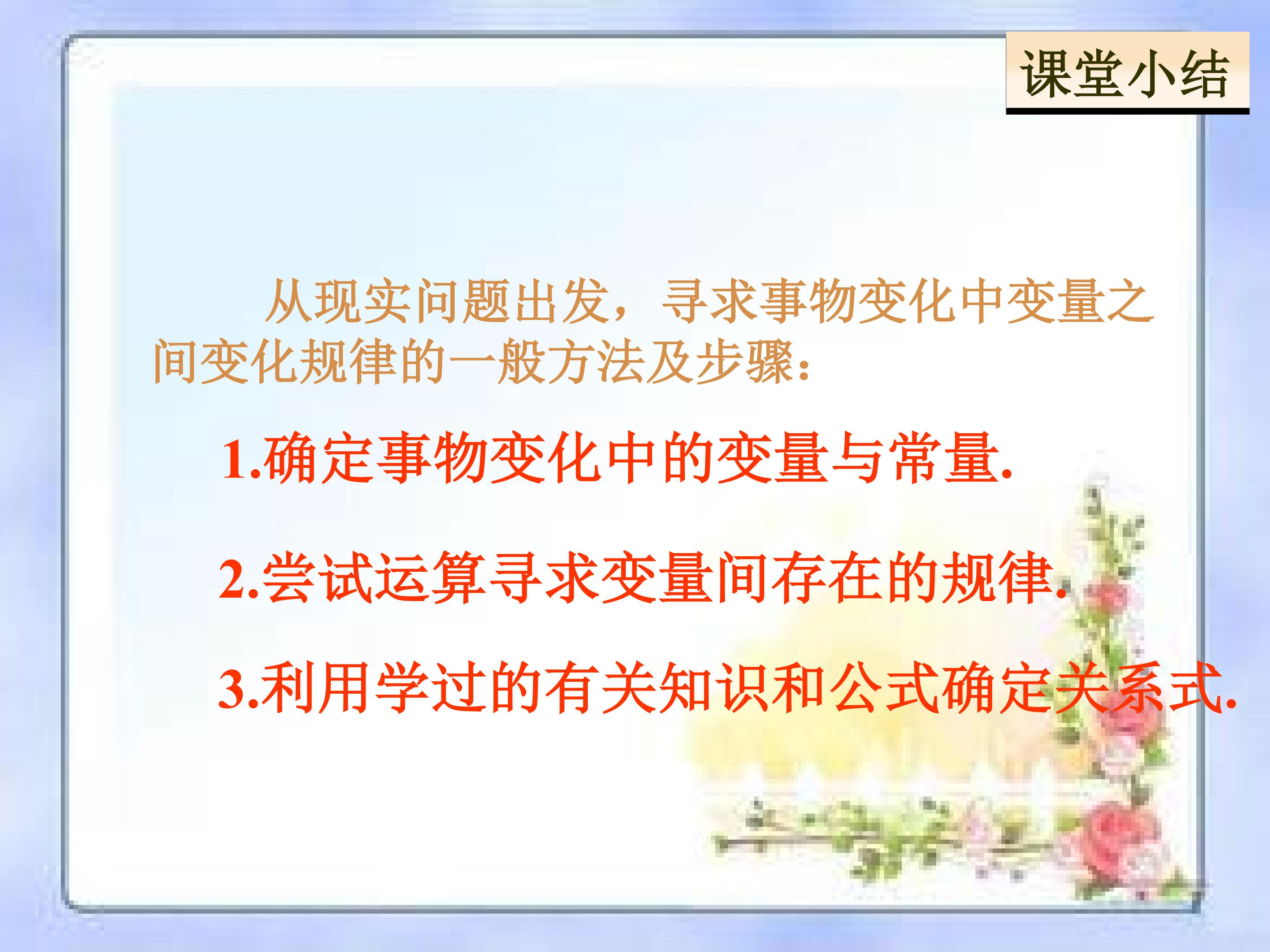 课堂小结

从现实问题出发，寻求事物变化中变量之间变化规律的一般方法及步骤：

1.确定事物变化中的变量与常量.

2.尝试运算寻求变量间存在的规律.

3.利用学过的有关知识和公式确定关系式.